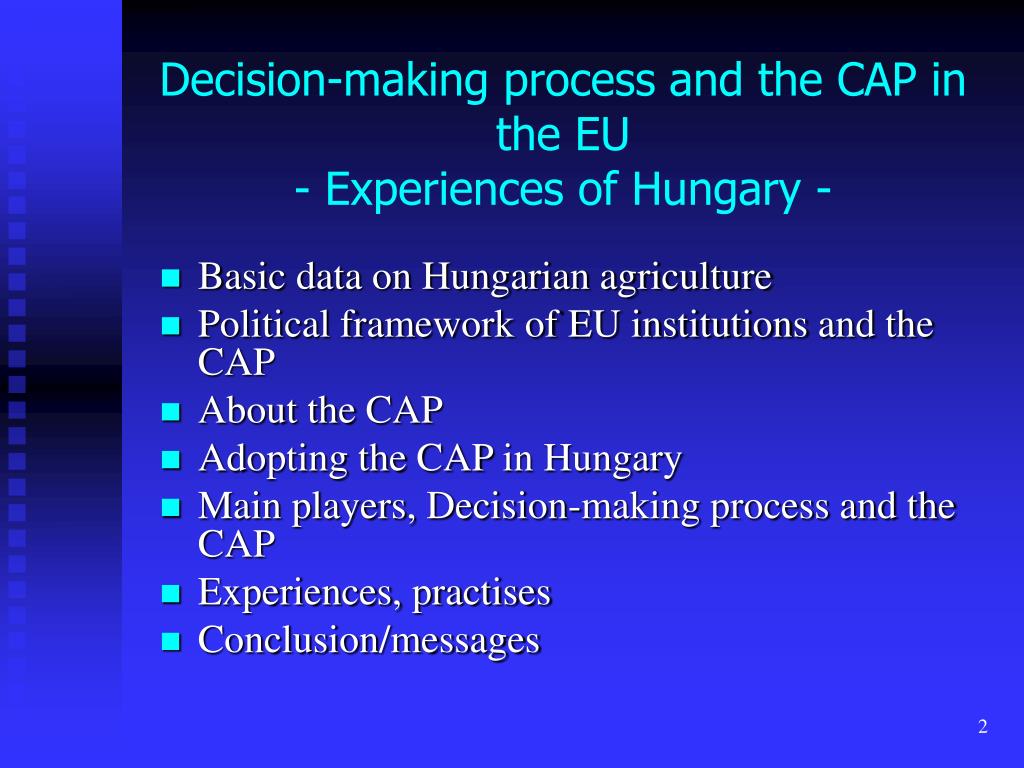 Decision-making process and the CAP in the EU
- Experiences of Hungary -

- Basic data on Hungarian agriculture
- Political framework of EU institutions and the CAP
- About the CAP
- Adopting the CAP in Hungary
- Main players, Decision-making process and the CAP
- Experiences, practises
- Conclusion/messages

2